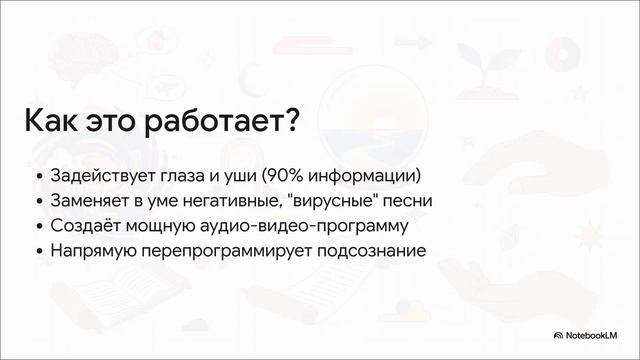 Как это работает?

• Задействует глаза и уши (90% информации)
• Заменяет в уме негативные, "вирусные" песни
• Создаёт мощную аудио-видео-программу
• Напрямую перепрограммирует подсознание

NotebookLM